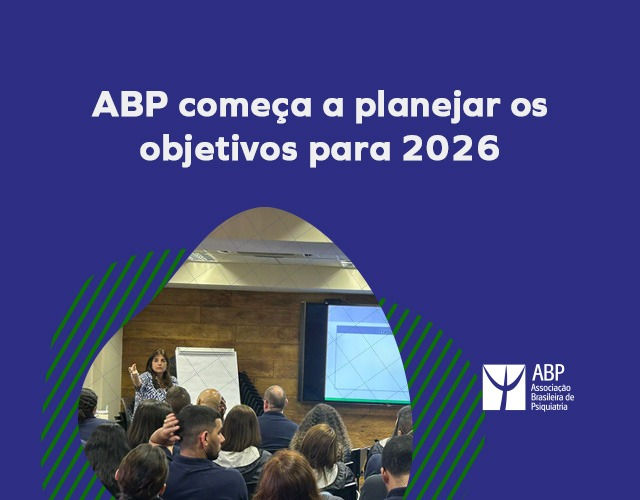 ABP começa a planejar os objetivos para 2026

ABP
Associação Brasileira de Psiquiatria